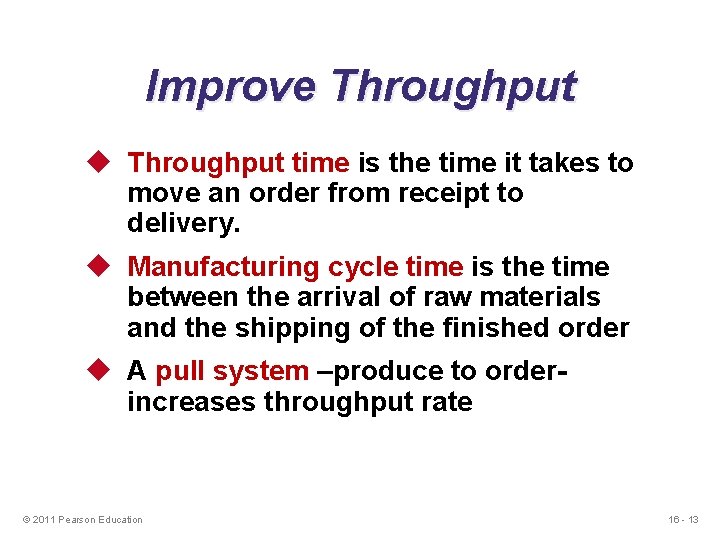 Improve Throughput

◆ Throughput time is the time it takes to move an order from receipt to delivery.

◆ Manufacturing cycle time is the time between the arrival of raw materials and the shipping of the finished order

◆ A pull system –produce to order- increases throughput rate

© 2011 Pearson Education

16 - 13